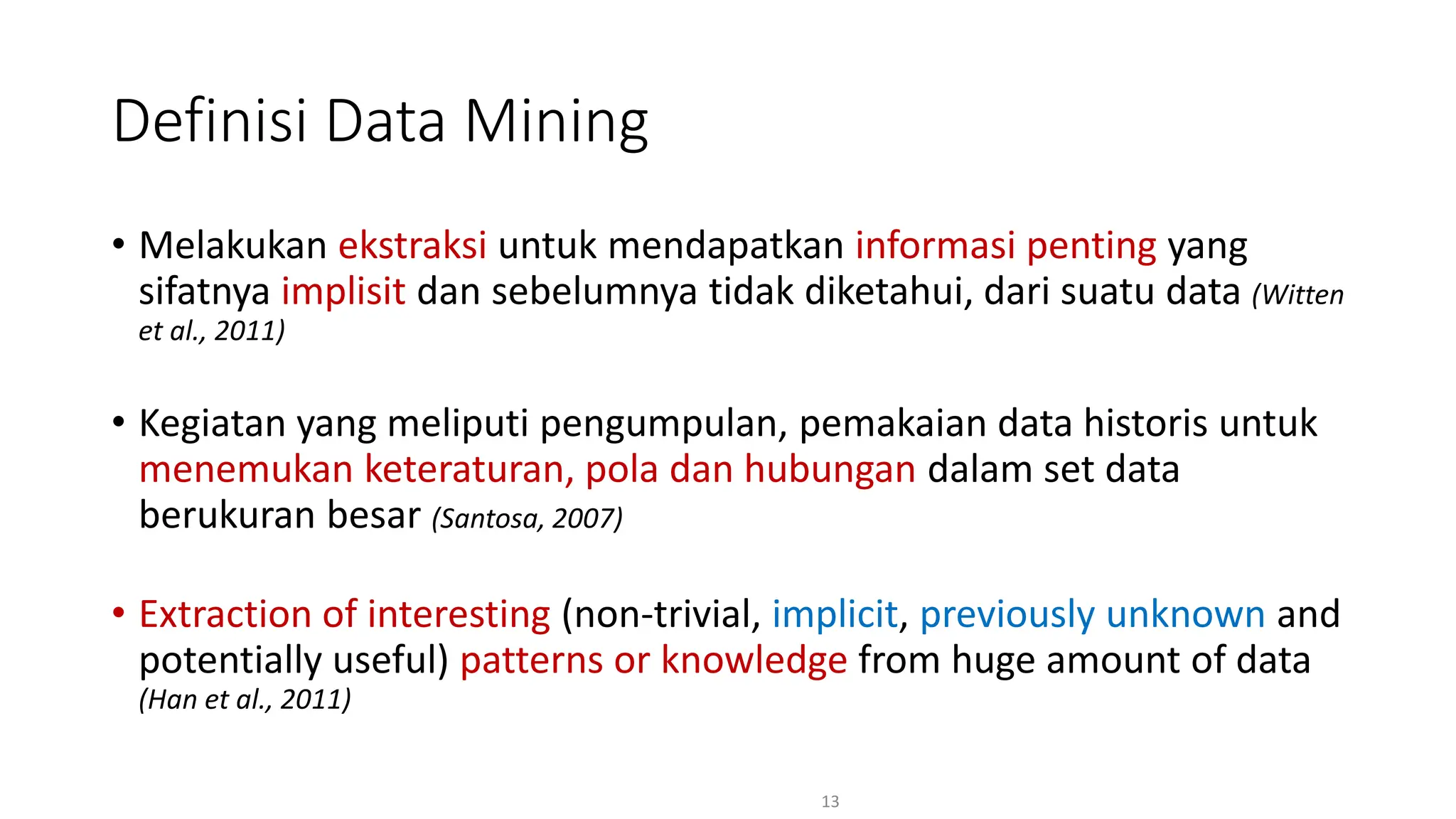 Definisi Data Mining

• Melakukan ekstraksi untuk mendapatkan informasi penting yang sifatnya implisit dan sebelumnya tidak diketahui, dari suatu data (Witten et al., 2011)

• Kegiatan yang meliputi pengumpulan, pemakaian data historis untuk menemukan keteraturan, pola dan hubungan dalam set data berukuran besar (Santosa, 2007)

• Extraction of interesting (non-trivial, implicit, previously unknown and potentially useful) patterns or knowledge from huge amount of data (Han et al., 2011)

13